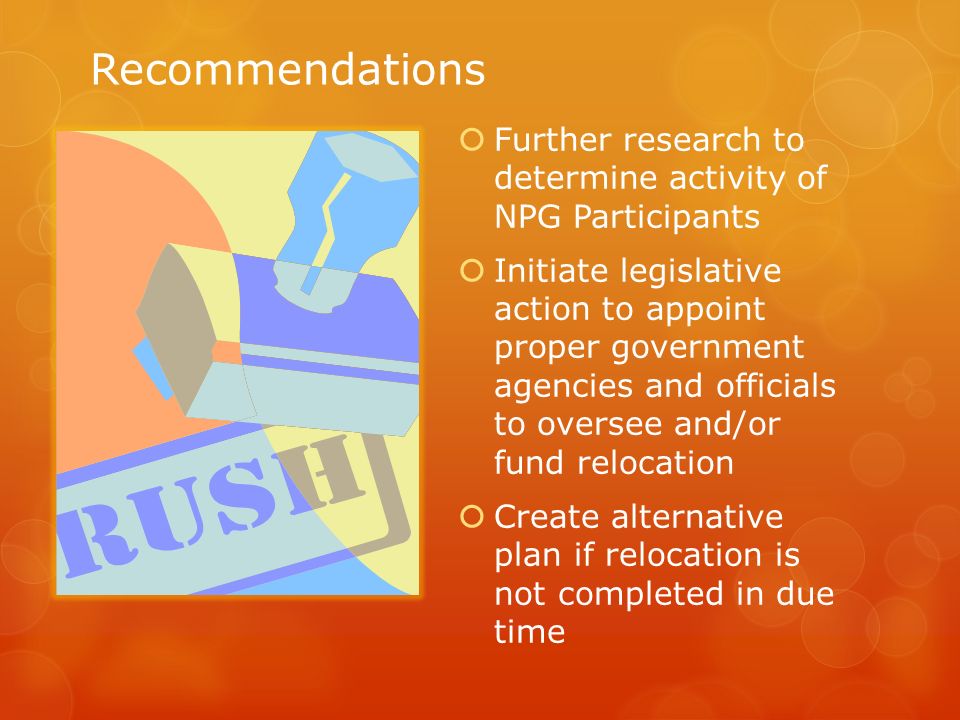 Recommendations

RUSH

Further research to determine activity of NPG Participants

Initiate legislative action to appoint proper government agencies and officials to oversee and/or fund relocation

Create alternative plan if relocation is not completed in due time